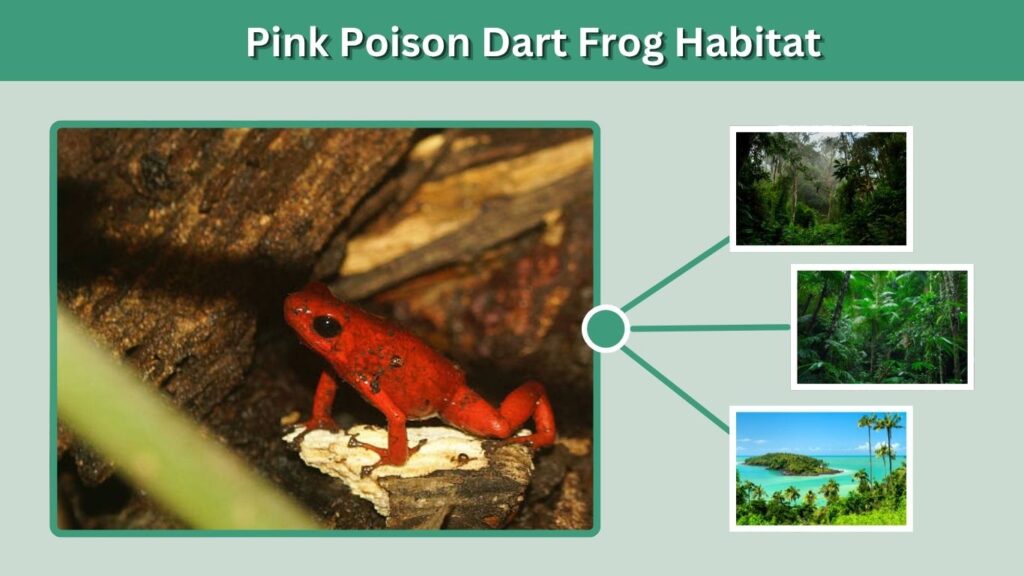 Pink Poison Dart Frog Habitat